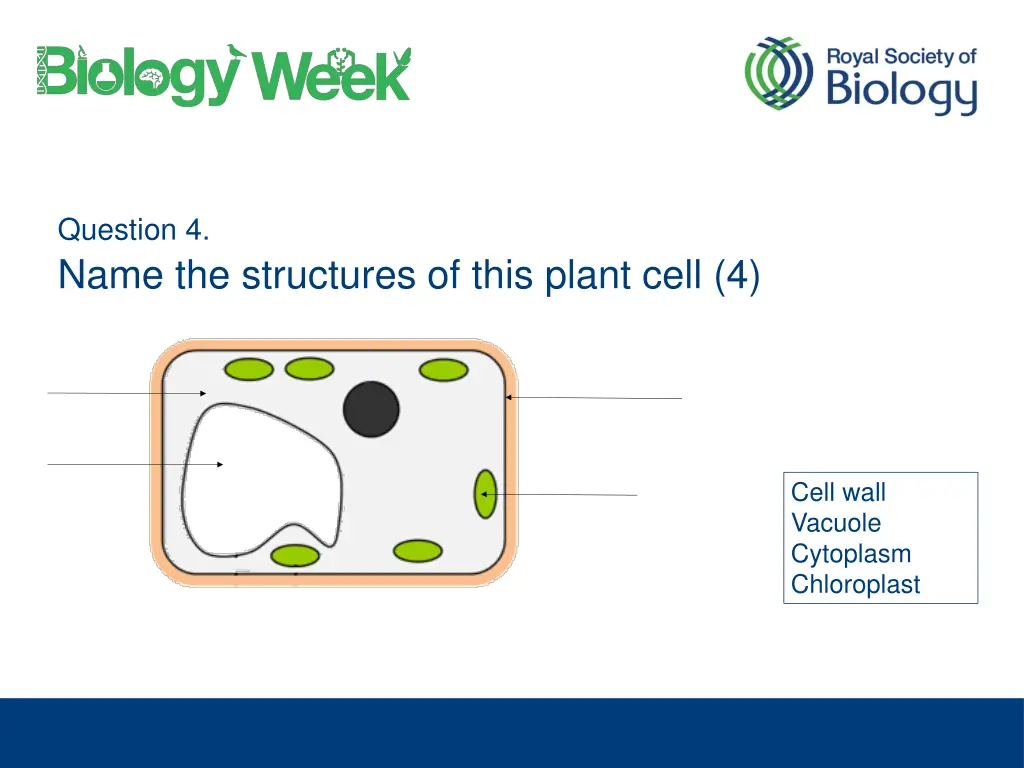 Biology Week

Royal Society of Biology

Question 4.

Name the structures of this plant cell (4)

Cell wall
Vacuole
Cytoplasm
Chloroplast